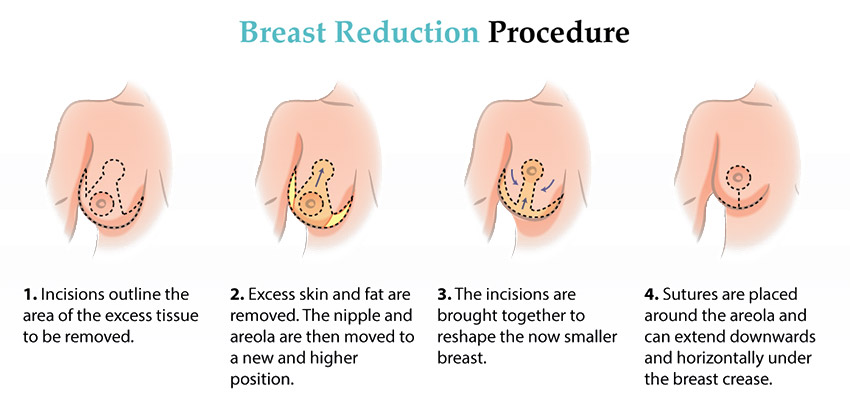 Breast Reduction Procedure

1. Incisions outline the area of the excess tissue to be removed.

2. Excess skin and fat are removed. The nipple and areola are then moved to a new and higher position.

3. The incisions are brought together to reshape the now smaller breast.

4. Sutures are placed around the areola and can extend downwards and horizontally under the breast crease.